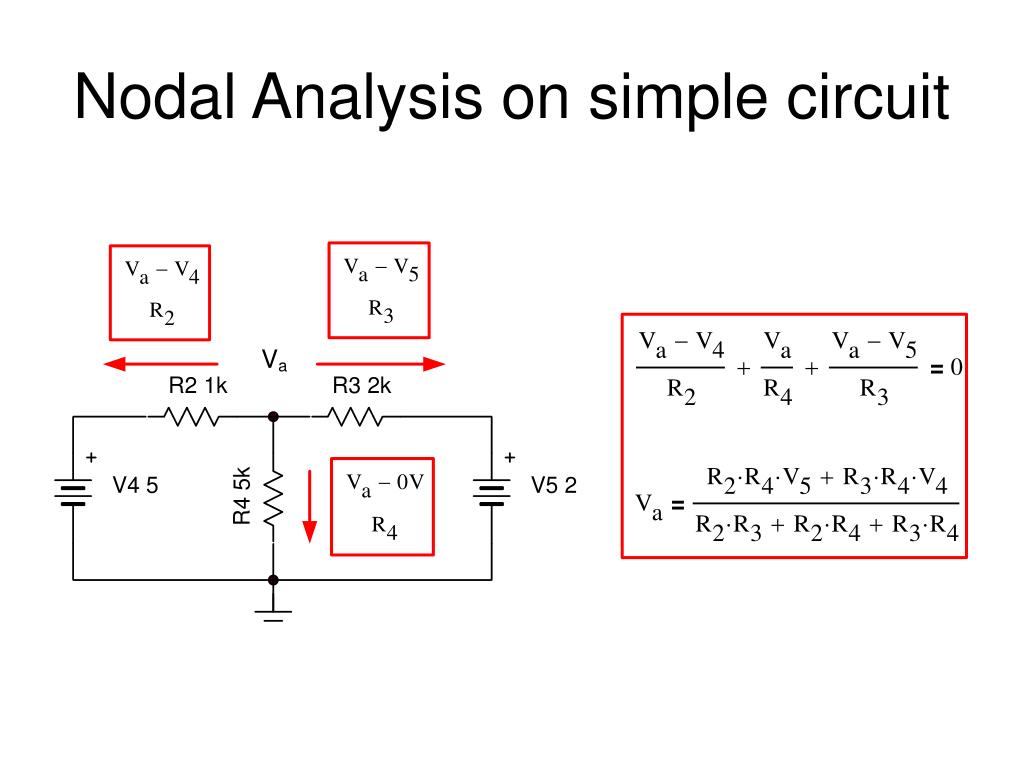 Nodal Analysis on simple circuit

$\frac{V_a - V_4}{R_2}$

$\frac{V_a - V_5}{R_3}$

$V_a$

R2 1k

R3 2k

+

V4 5

R4 5k

$\frac{V_a - 0V}{R_4}$

+

V5 2

$\frac{V_a - V_4}{R_2} + \frac{V_a}{R_4} + \frac{V_a - V_5}{R_3} = 0$

$V_a = \frac{R_2 \cdot R_4 \cdot V_5 + R_3 \cdot R_4 \cdot V_4}{R_2 \cdot R_3 + R_2 \cdot R_4 + R_3 \cdot R_4}$